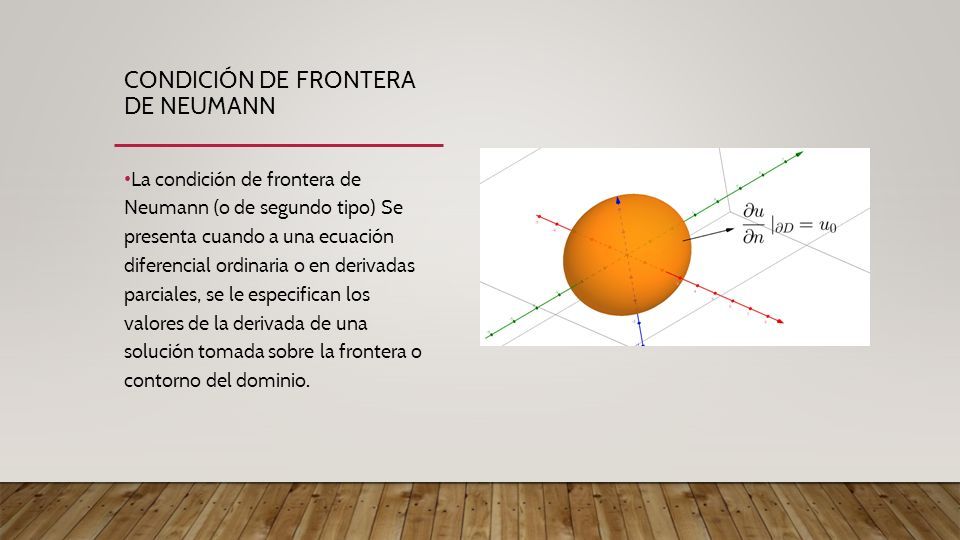 CONDICIÓN DE FRONTERA DE NEUMANN

•La condición de frontera de Neumann (o de segundo tipo) Se presenta cuando a una ecuación diferencial ordinaria o en derivadas parciales, se le especifican los valores de la derivada de una solución tomada sobre la frontera o contorno del dominio.

$\frac{\partial u}{\partial n}|_{\partial D} = u_0$